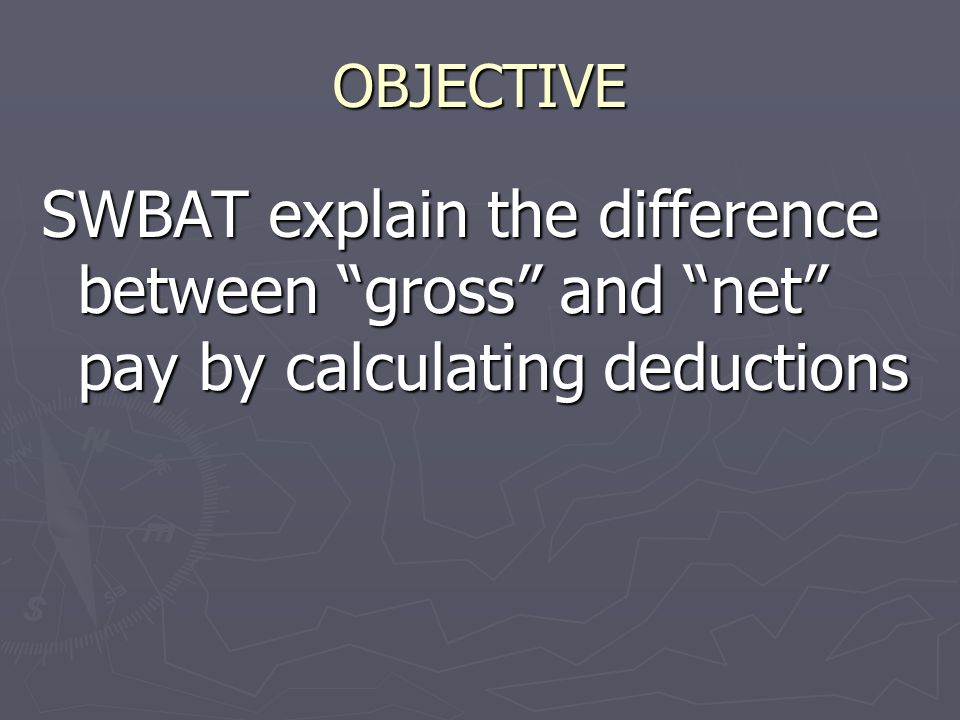 OBJECTIVE

SWBAT explain the difference between “gross” and “net” pay by calculating deductions